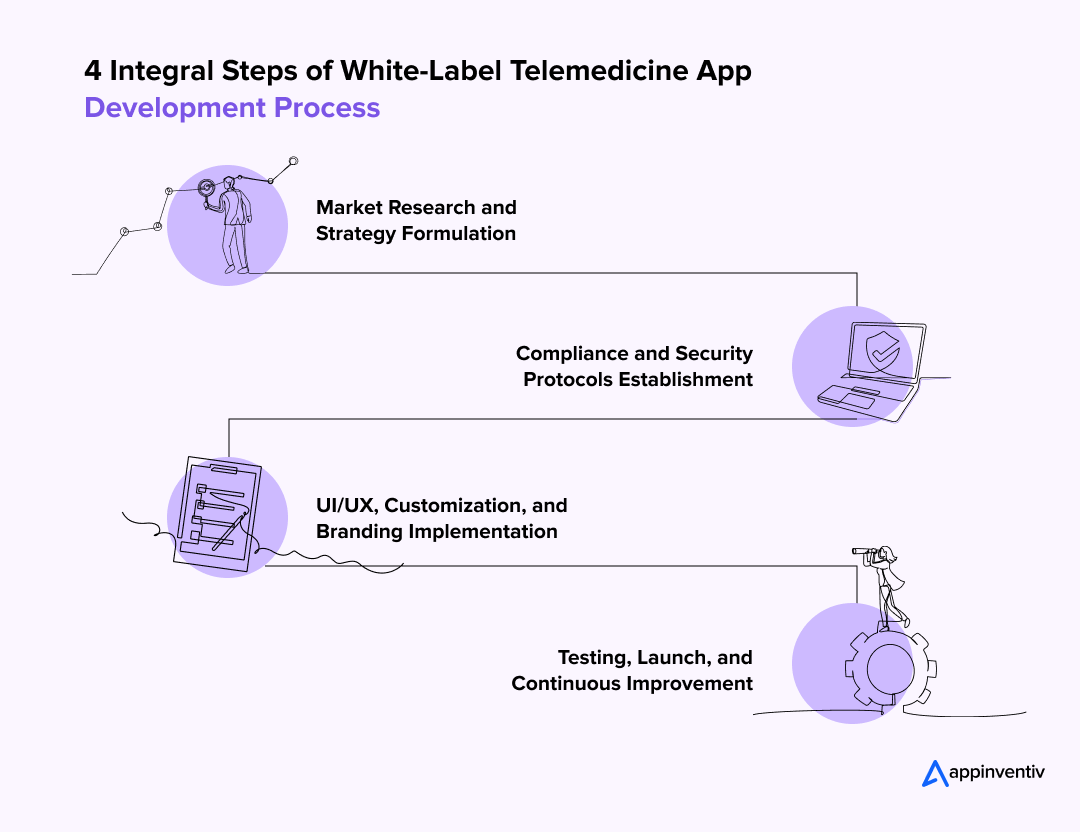 4 Integral Steps of White-Label Telemedicine App
Development Process

Market Research and Strategy Formulation

Compliance and Security Protocols Establishment

UI/UX, Customization, and Branding Implementation

Testing, Launch, and Continuous Improvement

appinventiv